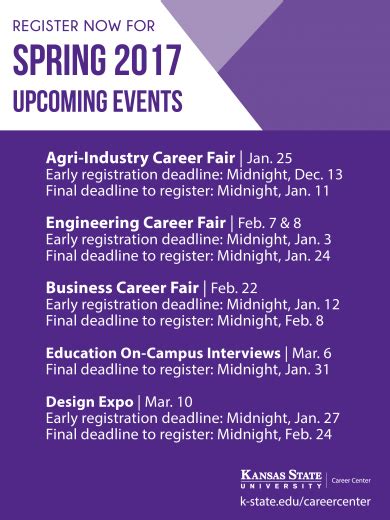 REGISTER NOW FOR
SPRING 2017
UPCOMING EVENTS

Agri-Industry Career Fair | Jan. 25
Early registration deadline: Midnight, Dec. 13
Final deadline to register: Midnight, Jan. 11

Engineering Career Fair | Feb. 7 & 8
Early registration deadline: Midnight, Jan. 3
Final deadline to register: Midnight, Jan. 24

Business Career Fair | Feb. 22
Early registration deadline: Midnight, Jan. 12
Final deadline to register: Midnight, Feb. 8

Education On-Campus Interviews | Mar. 6
Final deadline to register: Midnight, Jan. 31

Design Expo | Mar. 10
Early registration deadline: Midnight, Jan. 27
Final deadline to register: Midnight, Feb. 24

KANSAS STATE UNIVERSITY | Career Center
k-state.edu/careercenter